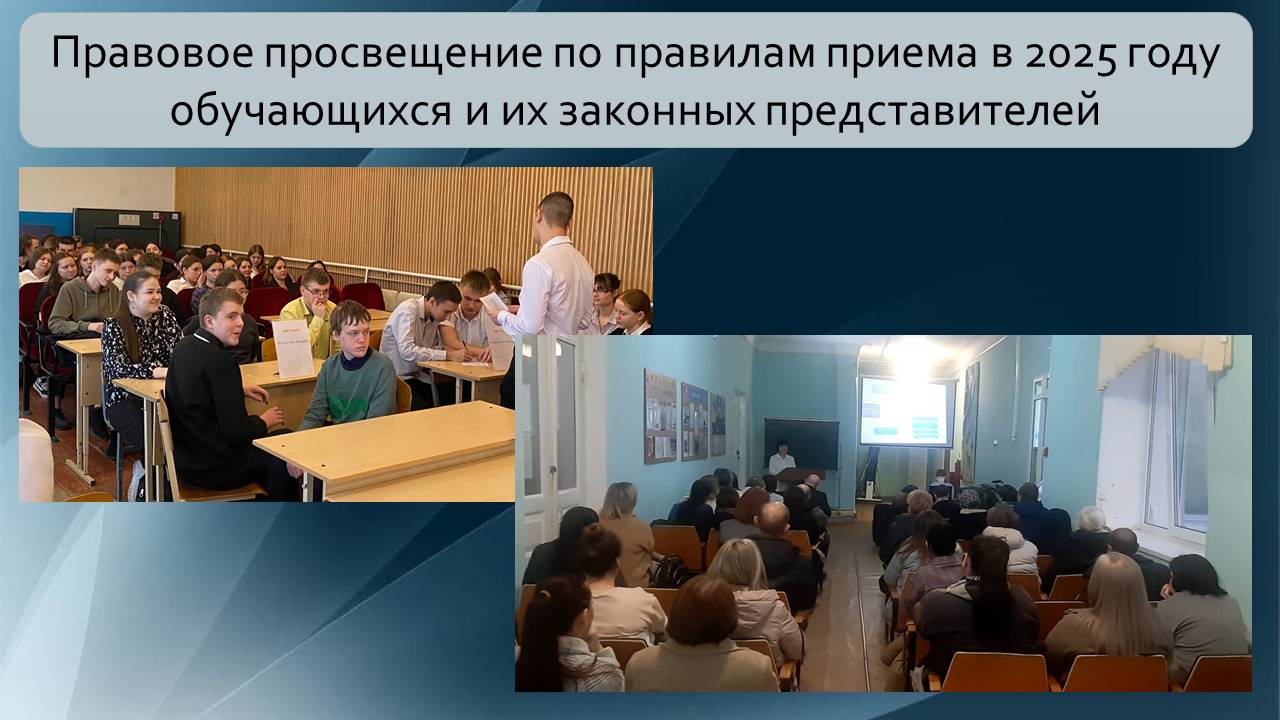 Правовое просвещение по правилам приема в 2025 году обучающихся и их законных представителей